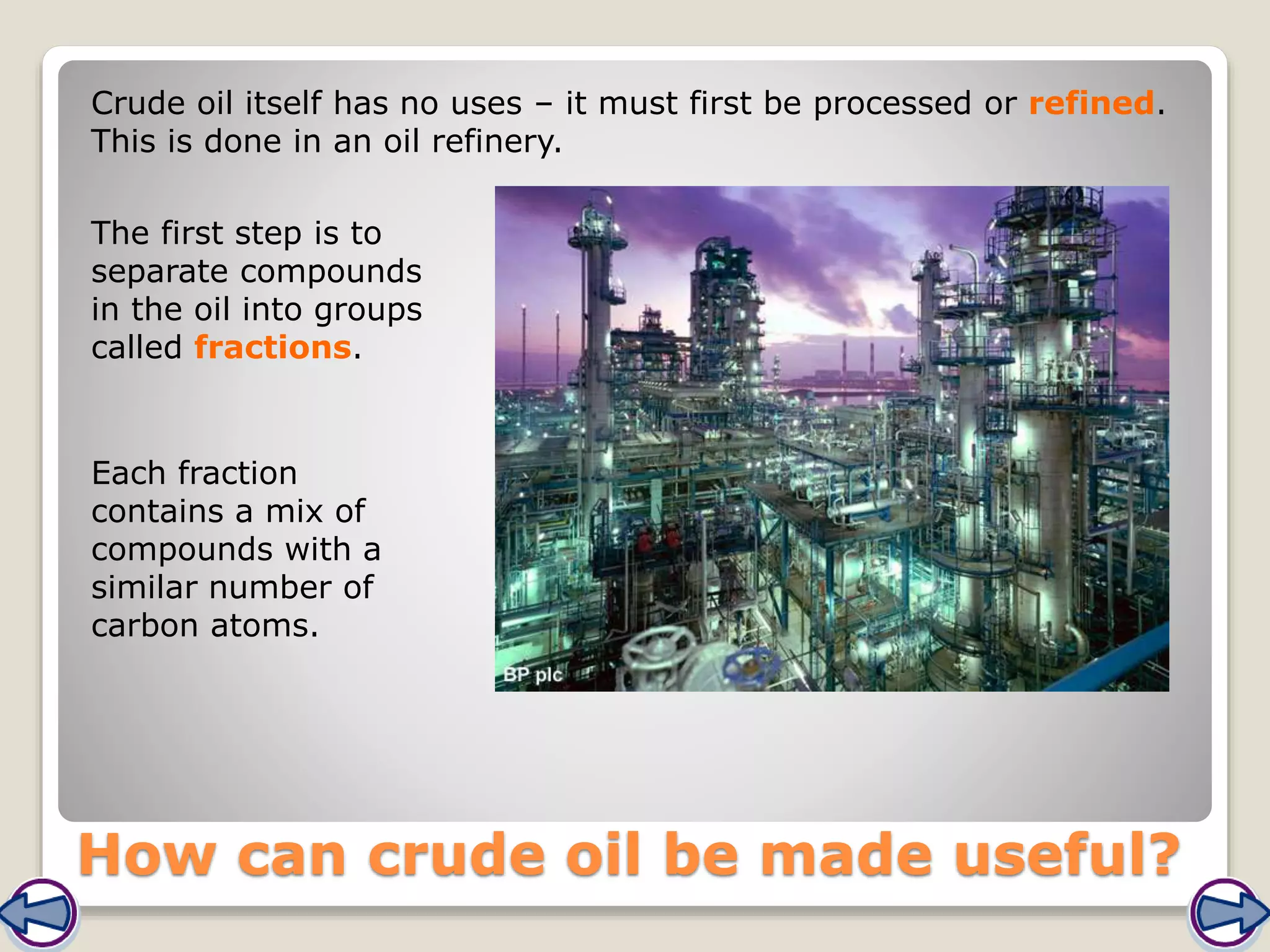 Crude oil itself has no uses – it must first be processed or refined. This is done in an oil refinery.

The first step is to separate compounds in the oil into groups called fractions.

Each fraction contains a mix of compounds with a similar number of carbon atoms.

BP plc

How can crude oil be made useful?